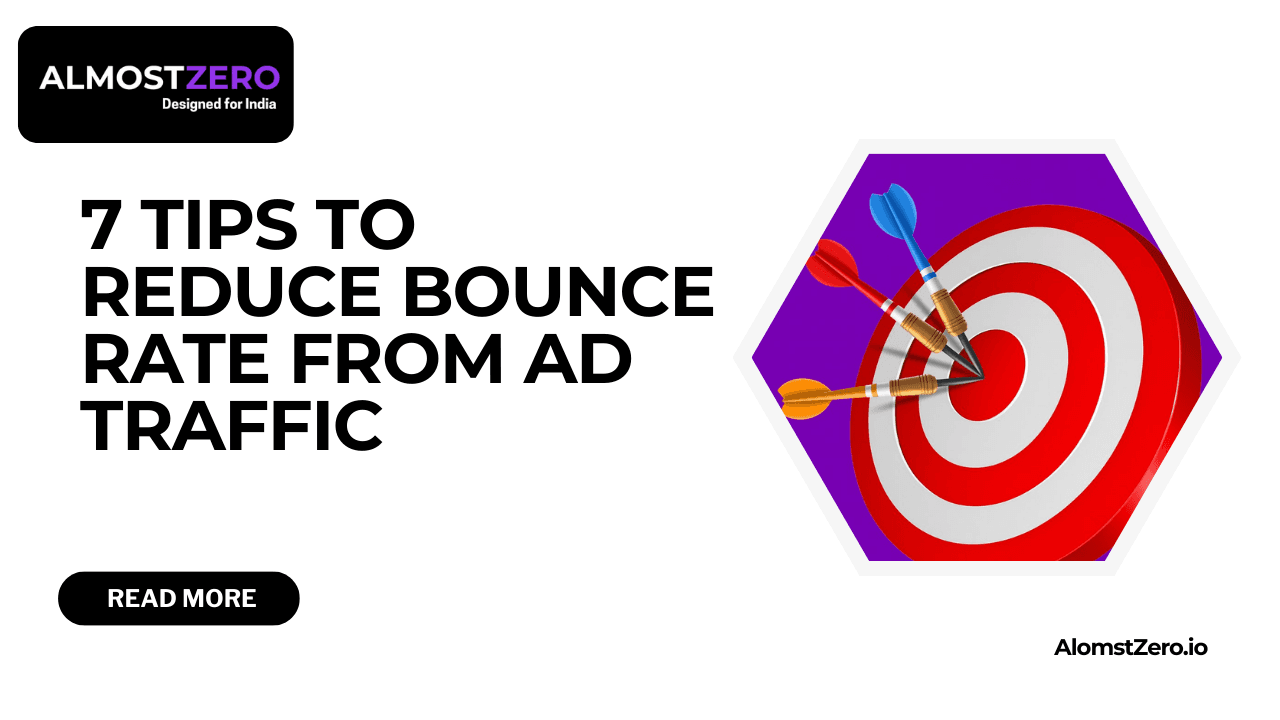 ALMOSTZERO
Designed for India

7 TIPS TO REDUCE BOUNCE RATE FROM AD TRAFFIC

READ MORE

AlomstZero.io